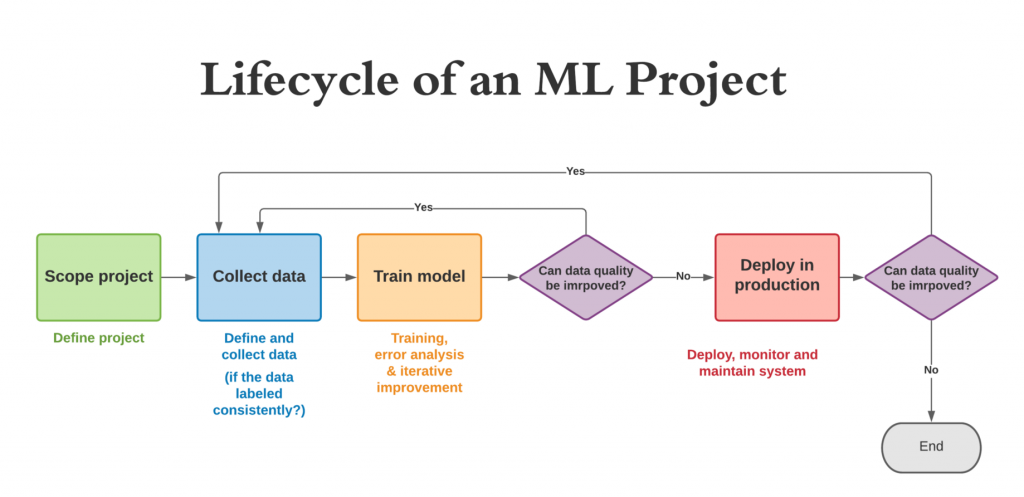 Lifecycle of an ML Project

Yes

Yes

Scope project

Collect data

Train model

Can data quality be imrpoved?

No

Deploy in production

Can data quality be imrpoved?

Define project

Define and collect data

(if the data labeled consistently?)

Training, error analysis & iterative improvement

Deploy, monitor and maintain system

No

End